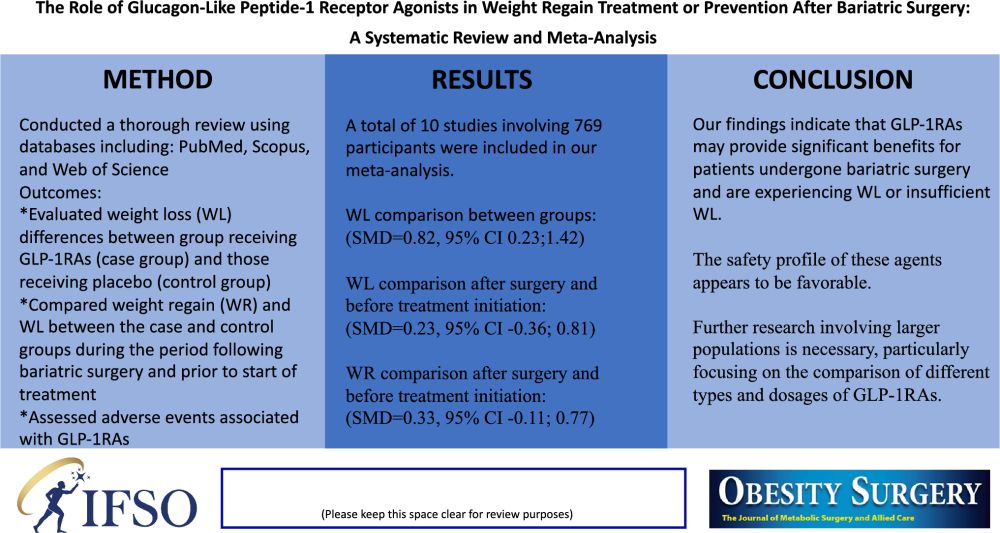 The Role of Glucagon-Like Peptide-1 Receptor Agonists in Weight Regain Treatment or Prevention After Bariatric Surgery: A Systematic Review and Meta-Analysis

METHOD

Conducted a thorough review using databases including: PubMed, Scopus, and Web of Science
Outcomes:
*Evaluated weight loss (WL) differences between group receiving GLP-1RAs (case group) and those receiving placebo (control group)
*Compared weight regain (WR) and WL between the case and control groups during the period following bariatric surgery and prior to start of treatment
*Assessed adverse events associated with GLP-1RAs

RESULTS

A total of 10 studies involving 769 participants were included in our meta-analysis.

WL comparison between groups: (SMD=0.82, 95% CI 0.23;1.42)

WL comparison after surgery and before treatment initiation: (SMD=0.23, 95% CI -0.36; 0.81)

WR comparison after surgery and before treatment initiation: (SMD=0.33, 95% CI -0.11; 0.77)

CONCLUSION

Our findings indicate that GLP-1RAs may provide significant benefits for patients undergone bariatric surgery and are experiencing WL or insufficient WL.

The safety profile of these agents appears to be favorable.

Further research involving larger populations is necessary, particularly focusing on the comparison of different types and dosages of GLP-1RAs.

IFSO

(Please keep this space clear for review purposes)

OBESITY SURGERY
The Journal of Metabolic Surgery and Allied Care